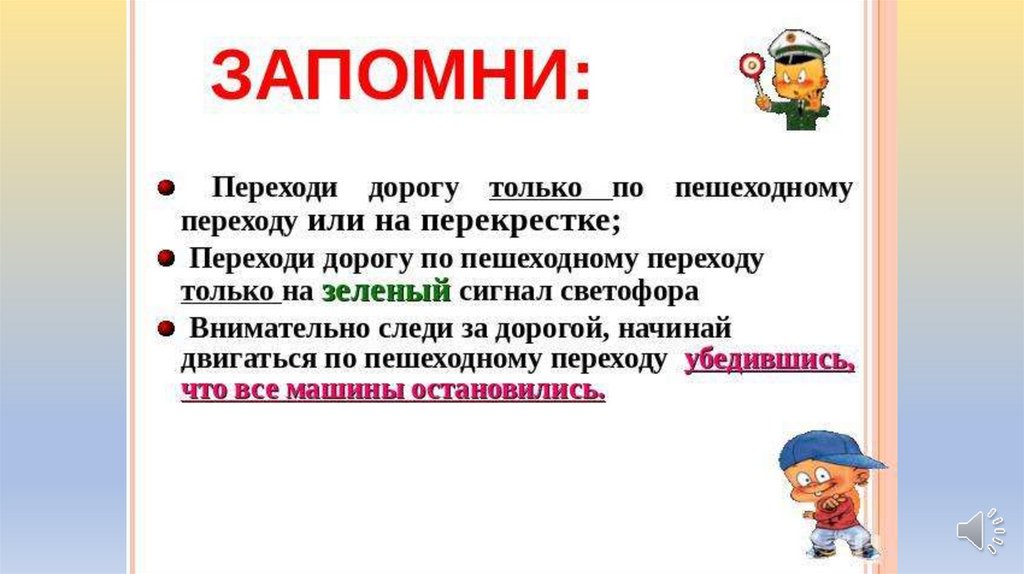 ЗАПОМНИ:

Переходи дорогу только по пешеходному переходу или на перекрестке;

Переходи дорогу по пешеходному переходу только на зеленый сигнал светофора

Внимательно следи за дорогой, начинай двигаться по пешеходному переходу убедившись, что все машины остановились.